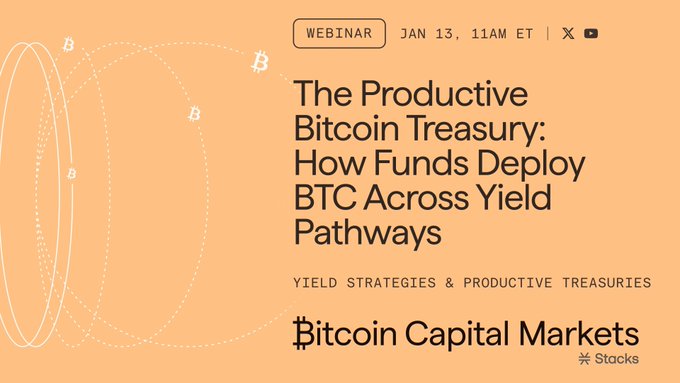 WEBINAR JAN 13, 11AM ET

The Productive Bitcoin Treasury: How Funds Deploy BTC Across Yield Pathways

YIELD STRATEGIES & PRODUCTIVE TREASURIES

Bitcoin Capital Markets

Stacks